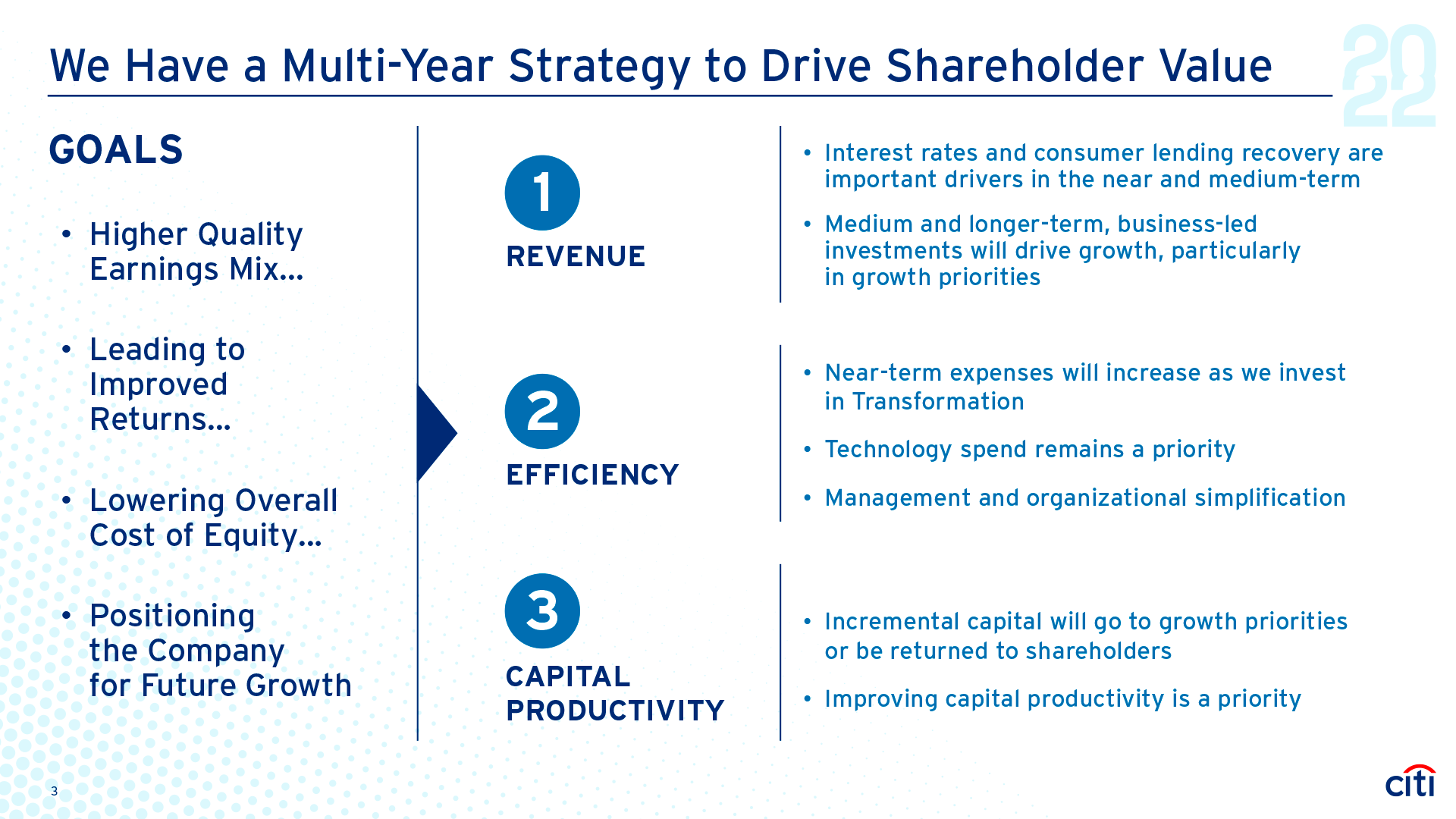 We Have a Multi-Year Strategy to Drive Shareholder Value

2022

GOALS

• Higher Quality Earnings Mix…

• Leading to Improved Returns…

• Lowering Overall Cost of Equity…

• Positioning the Company for Future Growth

1
REVENUE

• Interest rates and consumer lending recovery are important drivers in the near and medium-term

• Medium and longer-term, business-led investments will drive growth, particularly in growth priorities

2
EFFICIENCY

• Near-term expenses will increase as we invest in Transformation

• Technology spend remains a priority

• Management and organizational simplification

3
CAPITAL PRODUCTIVITY

• Incremental capital will go to growth priorities or be returned to shareholders

• Improving capital productivity is a priority

3

citi